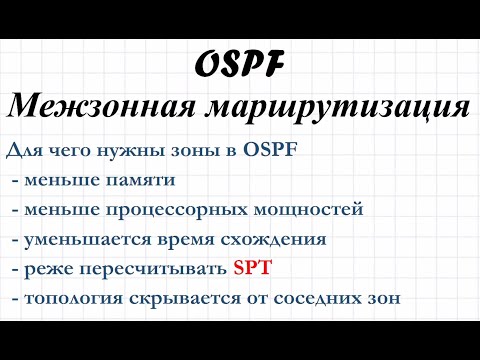 OSPF
Межзонная маршрутизация

Для чего нужны зоны в OSPF
- меньше памяти
- меньше процессорных мощностей
- уменьшается время схождения
- реже пересчитывать SPT
- топология скрывается от соседних зон